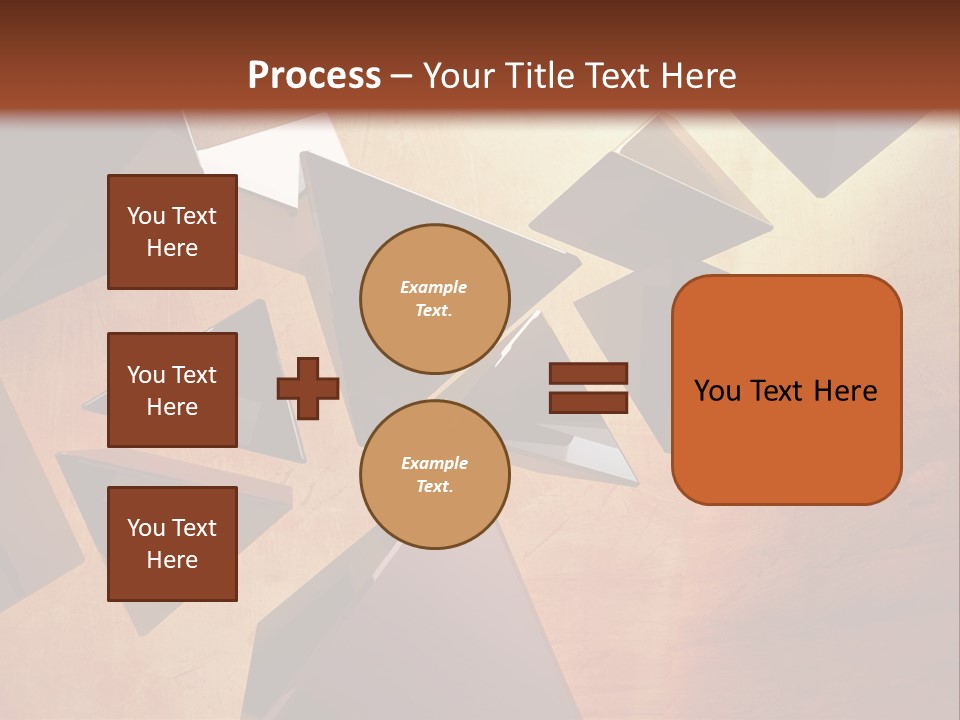 Process – Your Title Text Here

You Text Here

You Text Here

You Text Here

Example Text.

Example Text.

You Text Here